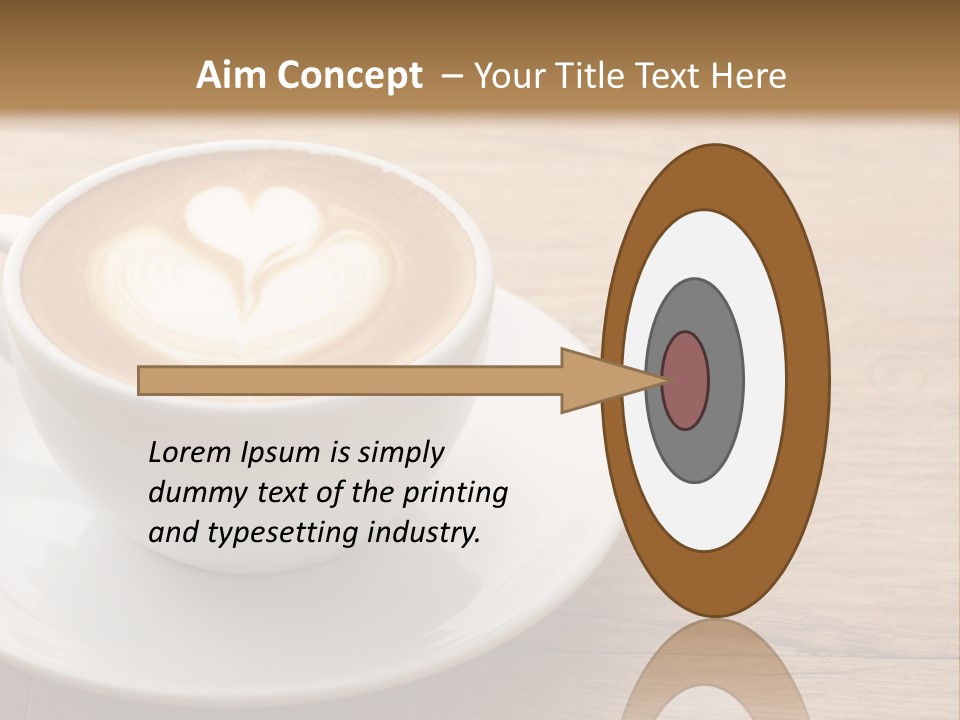 Aim Concept – Your Title Text Here

Lorem Ipsum is simply dummy text of the printing and typesetting industry.